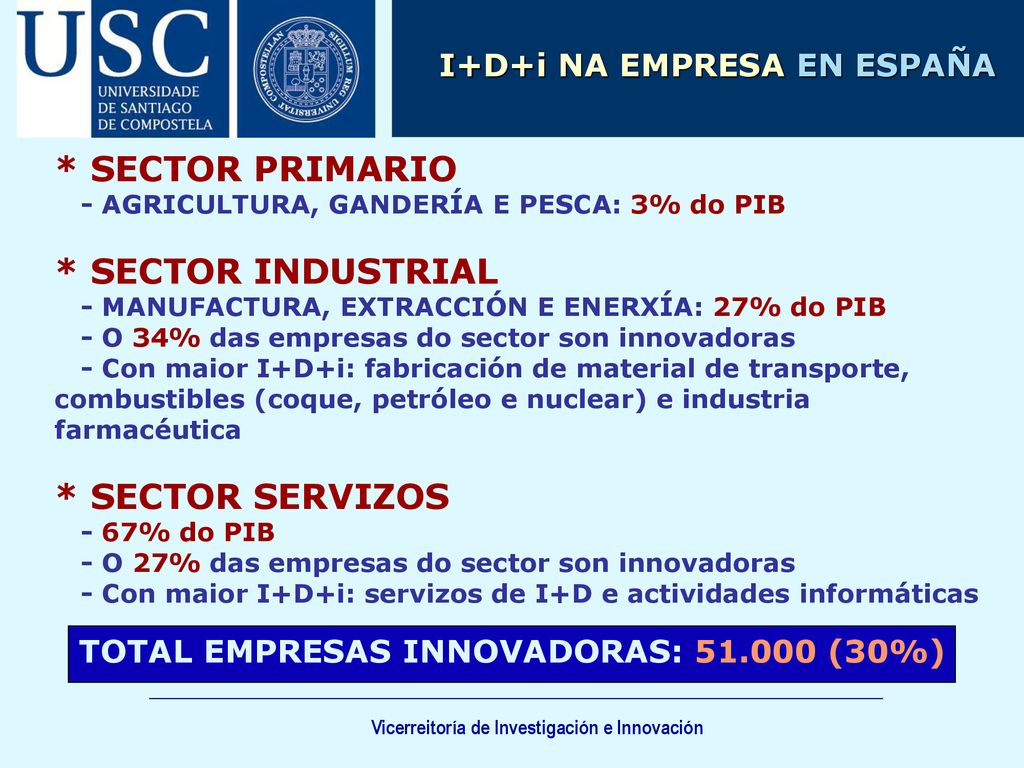 USC
UNIVERSIDADE DE SANTIAGO DE COMPOSTELA

SIGILLUM REG UNIVERSITAT COMPOSTELLAN

I+D+i NA EMPRESA EN ESPAÑA

* SECTOR PRIMARIO
- AGRICULTURA, GANDERÍA E PESCA: 3% do PIB

* SECTOR INDUSTRIAL
- MANUFACTURA, EXTRACCIÓN E ENERXÍA: 27% do PIB
- O 34% das empresas do sector son innovadoras
- Con maior I+D+i: fabricación de material de transporte, combustibles (coque, petróleo e nuclear) e industria farmacéutica

* SECTOR SERVIZOS
- 67% do PIB
- O 27% das empresas do sector son innovadoras
- Con maior I+D+i: servizos de I+D e actividades informáticas

TOTAL EMPRESAS INNOVADORAS: 51.000 (30%)

Vicerreitoría de Investigación e Innovación